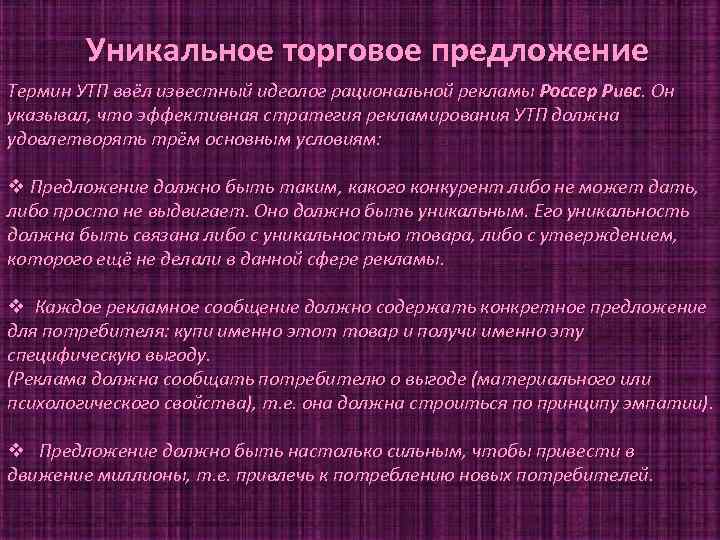 Уникальное торговое предложение

Термин УТП ввёл известный идеолог рациональной рекламы Россер Ривс. Он указывал, что эффективная стратегия рекламирования УТП должна удовлетворять трём основным условиям:

❖ Предложение должно быть таким, какого конкурент либо не может дать, либо просто не выдвигает. Оно должно быть уникальным. Его уникальность должна быть связана либо с уникальностью товара, либо с утверждением, которого ещё не делали в данной сфере рекламы.

❖ Каждое рекламное сообщение должно содержать конкретное предложение для потребителя: купи именно этот товар и получи именно эту специфическую выгоду.
(Реклама должна сообщать потребителю о выгоде (материального или психологического свойства), т.е. она должна строиться по принципу эмпатии).

❖ Предложение должно быть настолько сильным, чтобы привести в движение миллионы, т.е. привлечь к потреблению новых потребителей.